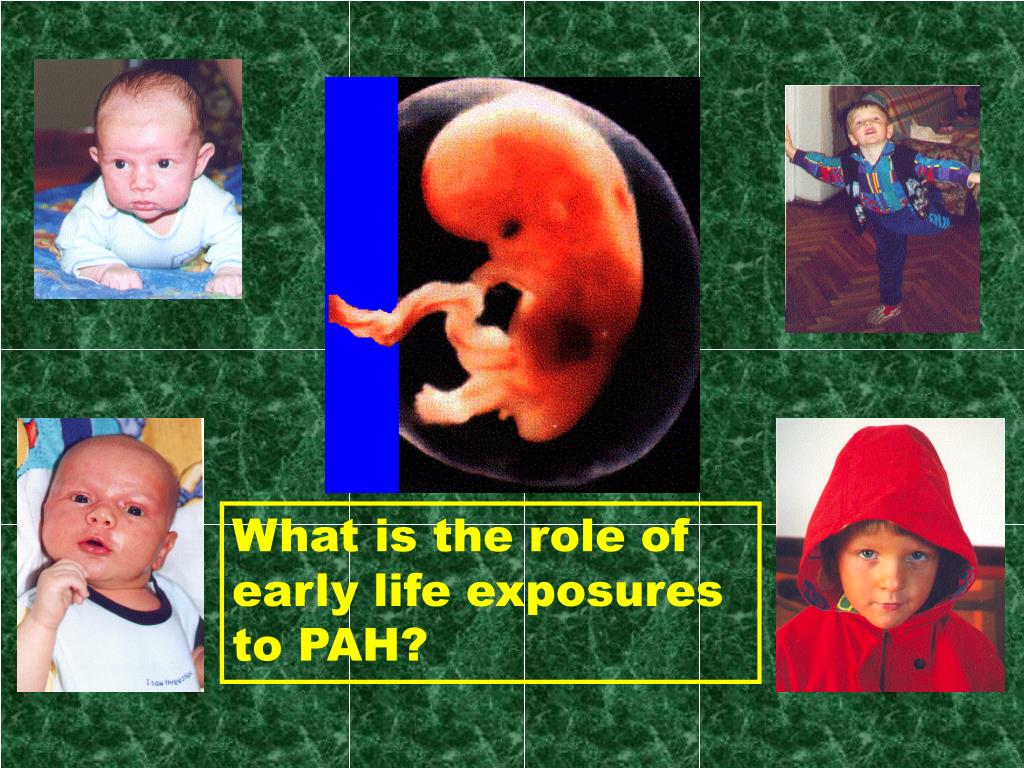 What is the role of early life exposures to PAH?